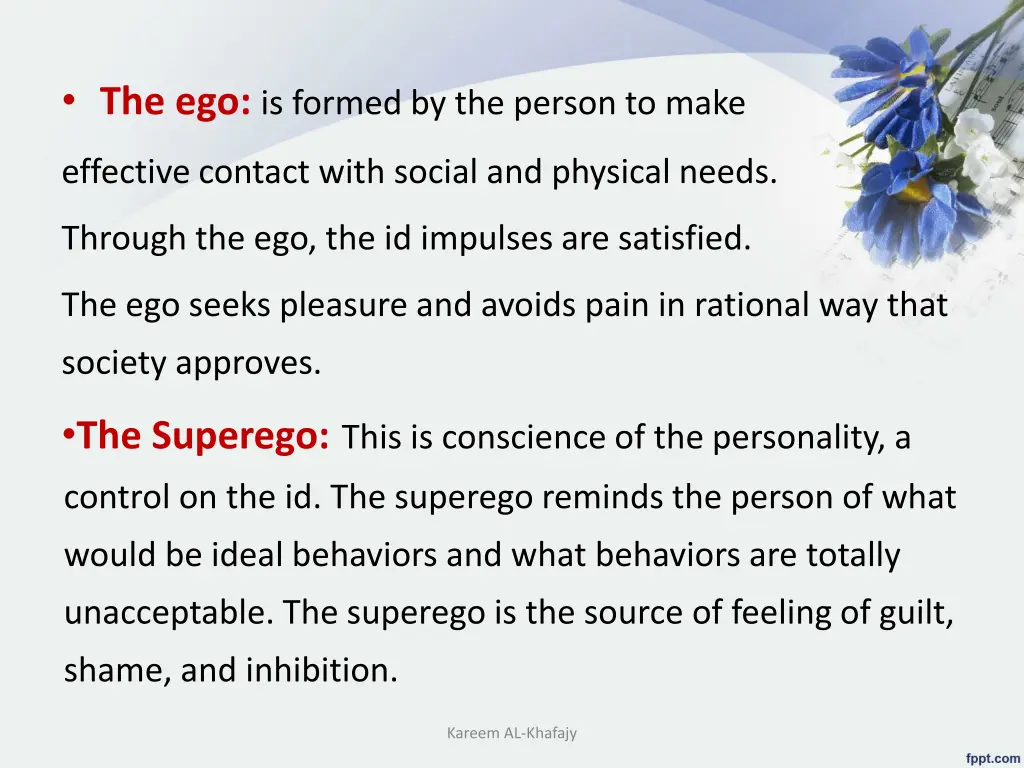 • The ego: is formed by the person to make effective contact with social and physical needs.

Through the ego, the id impulses are satisfied.

The ego seeks pleasure and avoids pain in rational way that society approves.

• The Superego: This is conscience of the personality, a control on the id. The superego reminds the person of what would be ideal behaviors and what behaviors are totally unacceptable. The superego is the source of feeling of guilt, shame, and inhibition.

Kareem AL-Khafajy

fppt.com